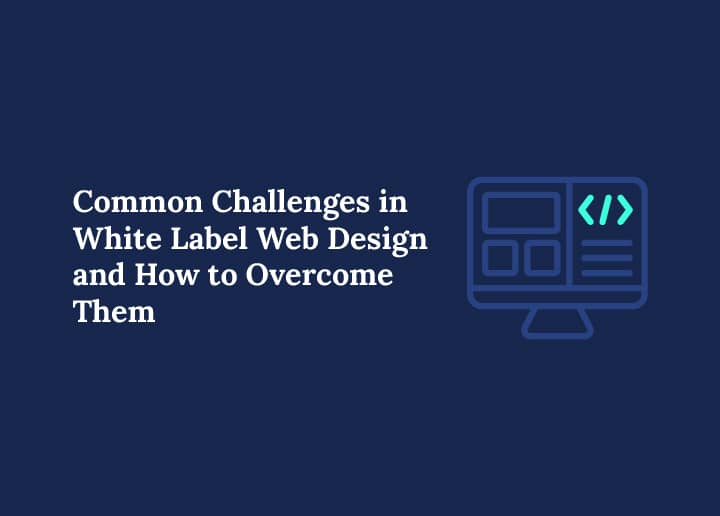 Common Challenges in White Label Web Design and How to Overcome Them

</>